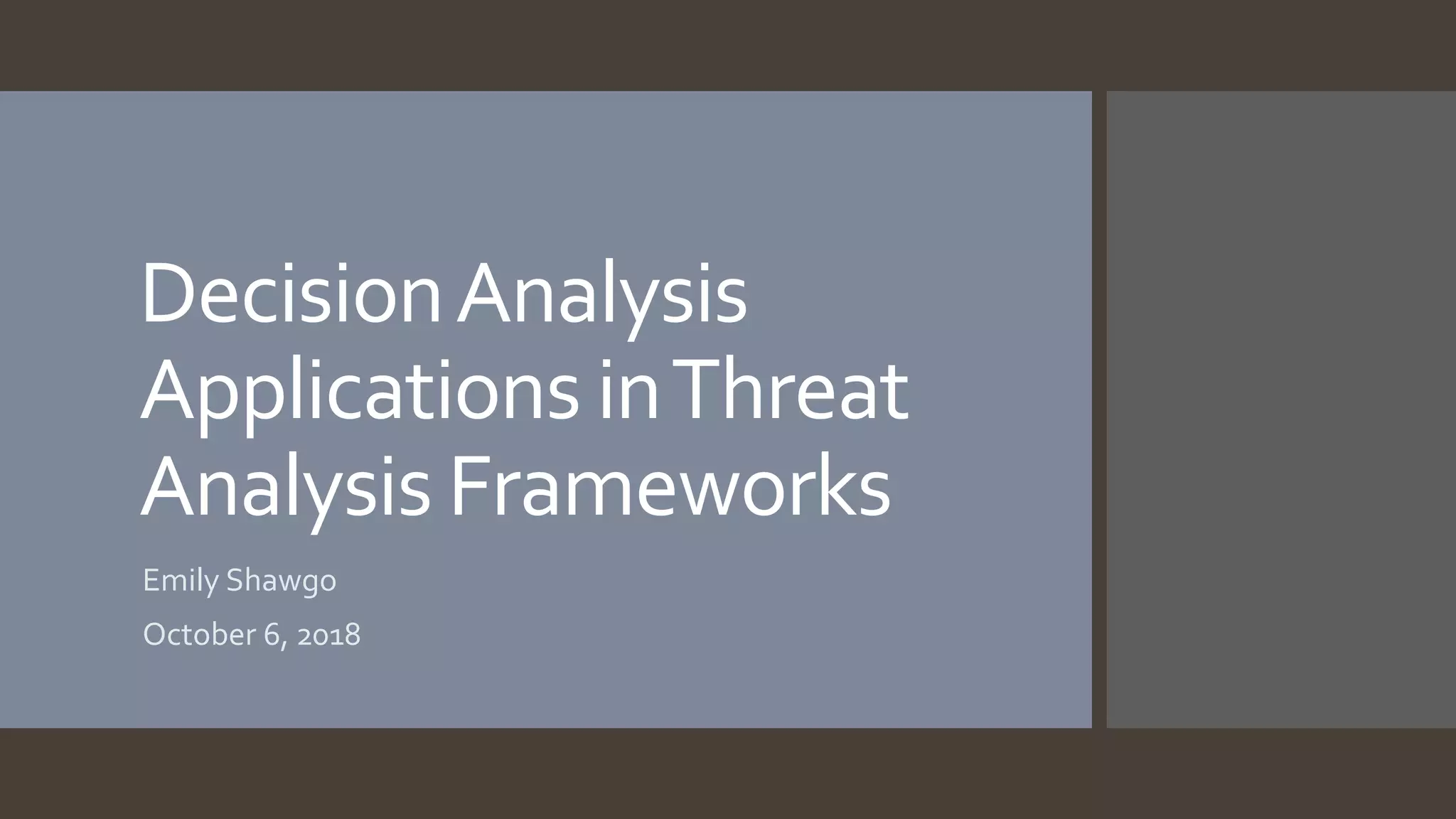 Decision Analysis Applications in Threat Analysis Frameworks

Emily Shawgo

October 6, 2018